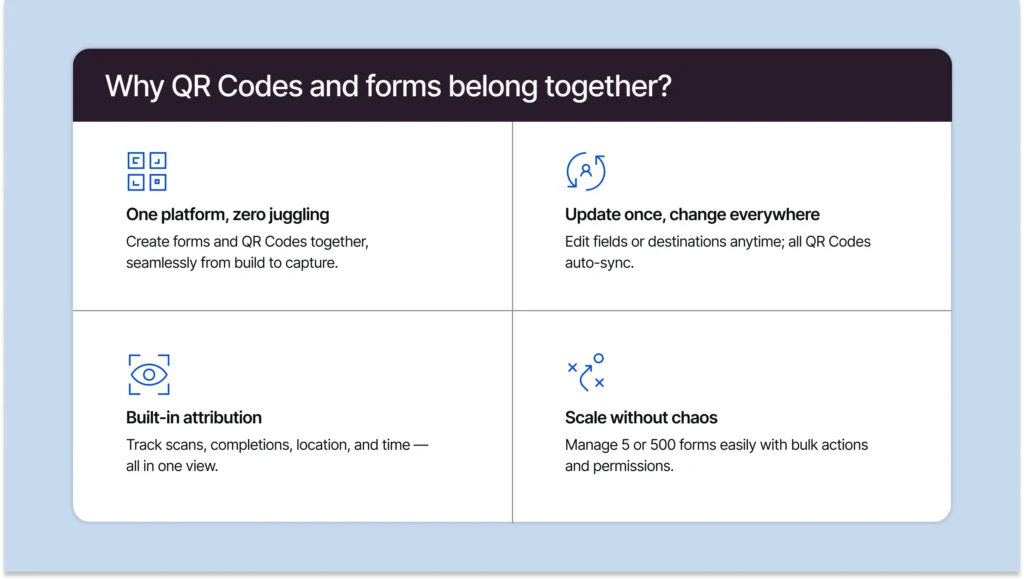 Why QR Codes and forms belong together?

One platform, zero juggling
Create forms and QR Codes together, seamlessly from build to capture.

Update once, change everywhere
Edit fields or destinations anytime; all QR Codes auto-sync.

Built-in attribution
Track scans, completions, location, and time — all in one view.

Scale without chaos
Manage 5 or 500 forms easily with bulk actions and permissions.